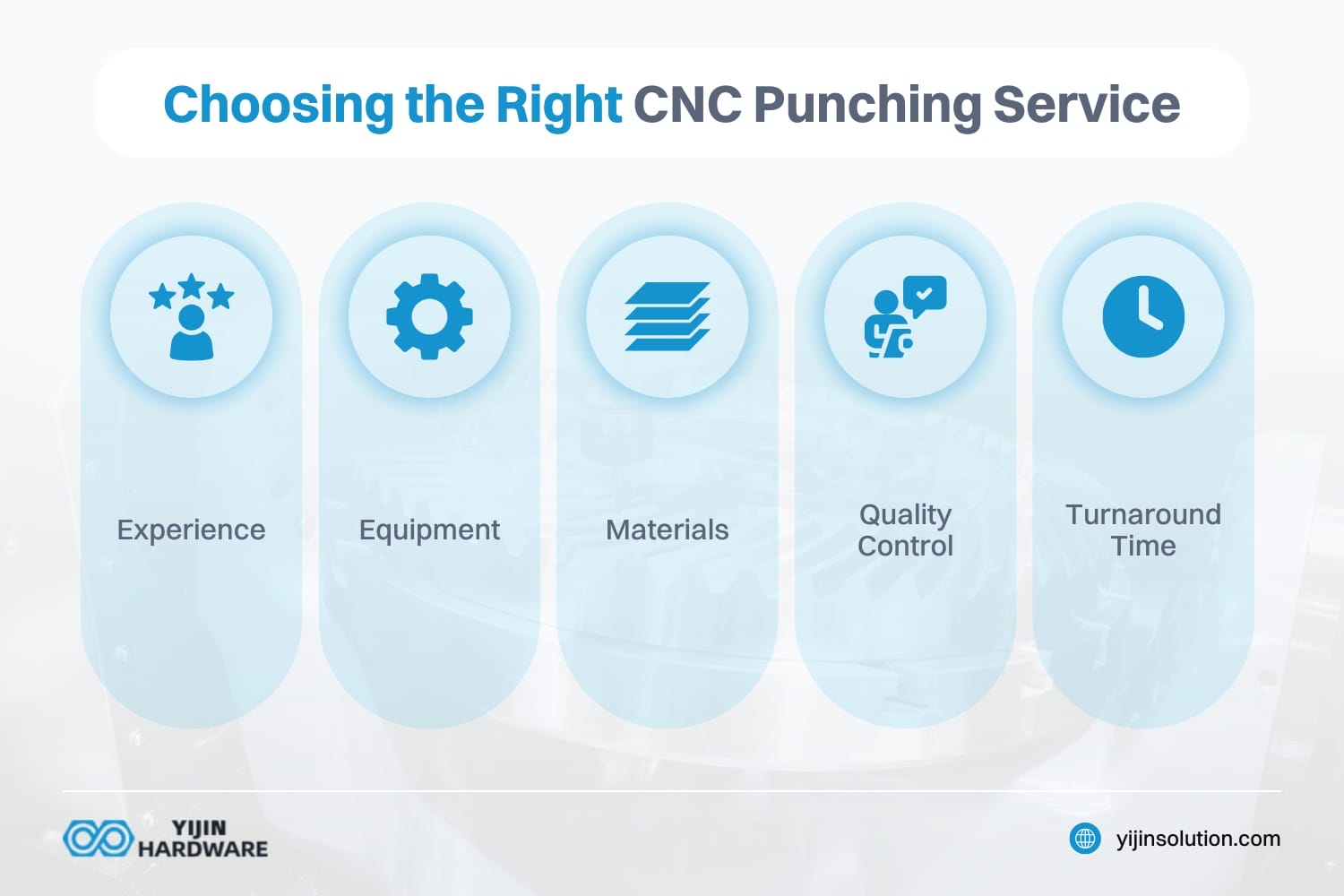 Choosing the Right CNC Punching Service

Experience

Equipment

Materials

Quality Control

Turnaround Time

YIJIN HARDWARE

yijinsolution.com